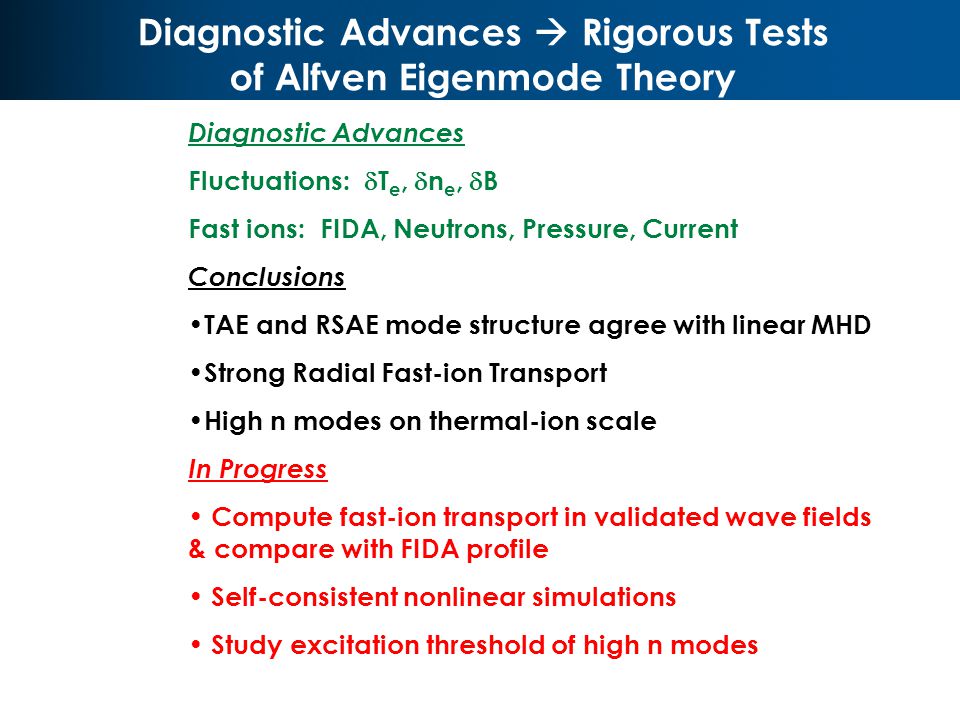 Diagnostic Advances → Rigorous Tests of Alfven Eigenmode Theory

Diagnostic Advances

Fluctuations: $\delta T_e$, $\delta n_e$, $\delta B$

Fast ions: FIDA, Neutrons, Pressure, Current

Conclusions

•TAE and RSAE mode structure agree with linear MHD

•Strong Radial Fast-ion Transport

•High n modes on thermal-ion scale

In Progress

• Compute fast-ion transport in validated wave fields & compare with FIDA profile

• Self-consistent nonlinear simulations

• Study excitation threshold of high n modes